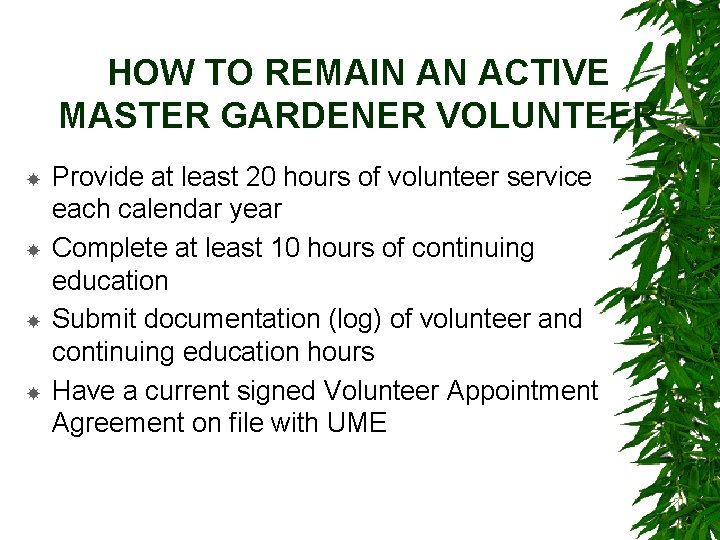 HOW TO REMAIN AN ACTIVE MASTER GARDENER VOLUNTEER

Provide at least 20 hours of volunteer service each calendar year

Complete at least 10 hours of continuing education

Submit documentation (log) of volunteer and continuing education hours

Have a current signed Volunteer Appointment Agreement on file with UME